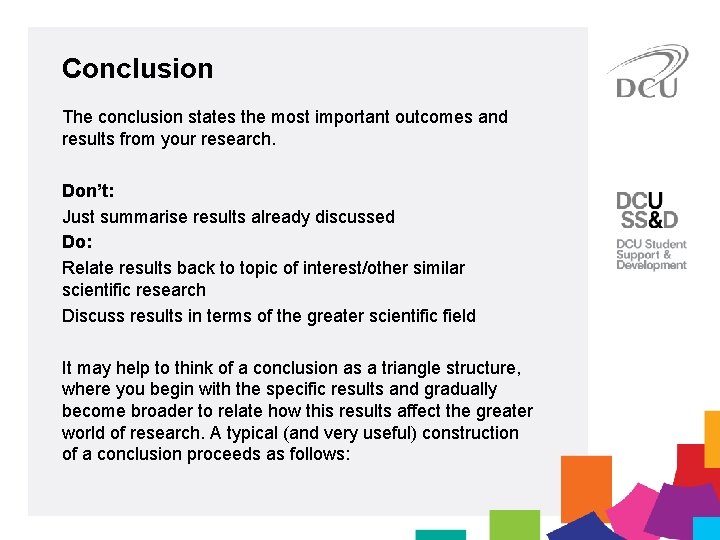 Conclusion

The conclusion states the most important outcomes and results from your research.

Don't:
Just summarise results already discussed
Do:
Relate results back to topic of interest/other similar scientific research
Discuss results in terms of the greater scientific field

It may help to think of a conclusion as a triangle structure, where you begin with the specific results and gradually become broader to relate how this results affect the greater world of research. A typical (and very useful) construction of a conclusion proceeds as follows:

DCU

DCU
SS&D
DCU Student Support & Development